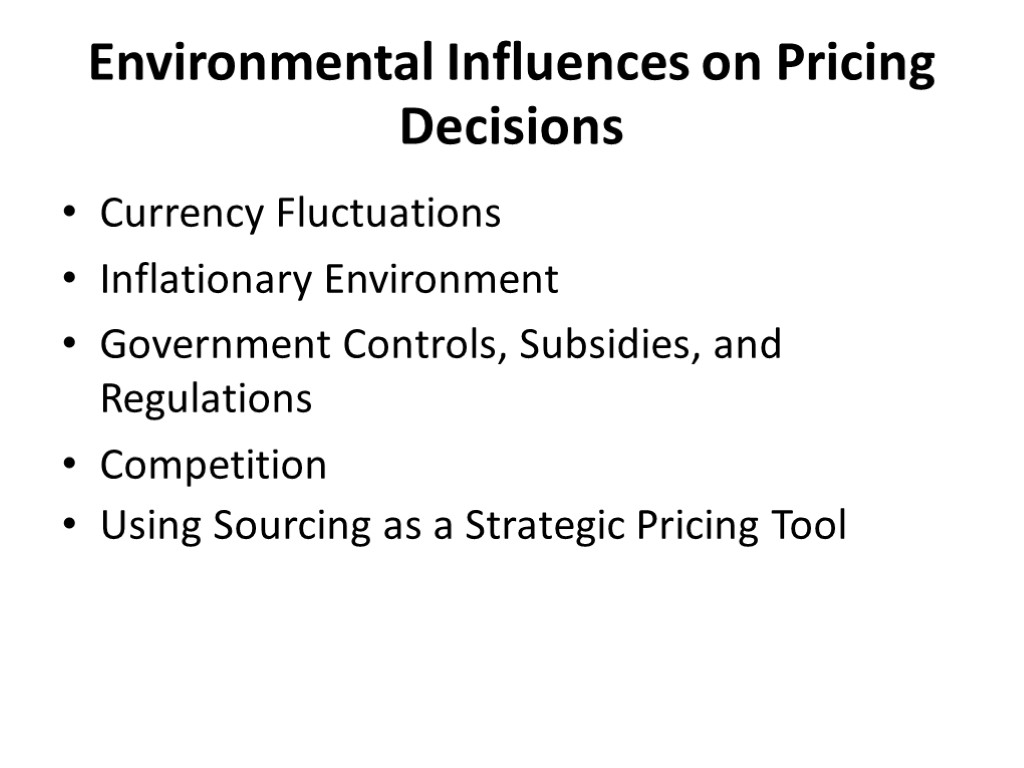 Environmental Influences on Pricing Decisions

• Currency Fluctuations
• Inflationary Environment
• Government Controls, Subsidies, and Regulations
• Competition
• Using Sourcing as a Strategic Pricing Tool